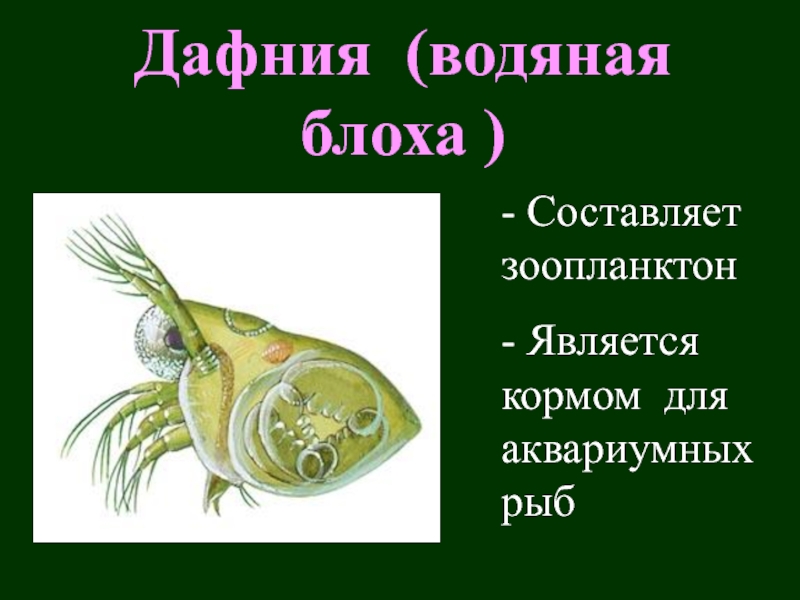 Дафния (водяная блоха )

- Составляет зоопланктон

- Является кормом для аквариумных рыб